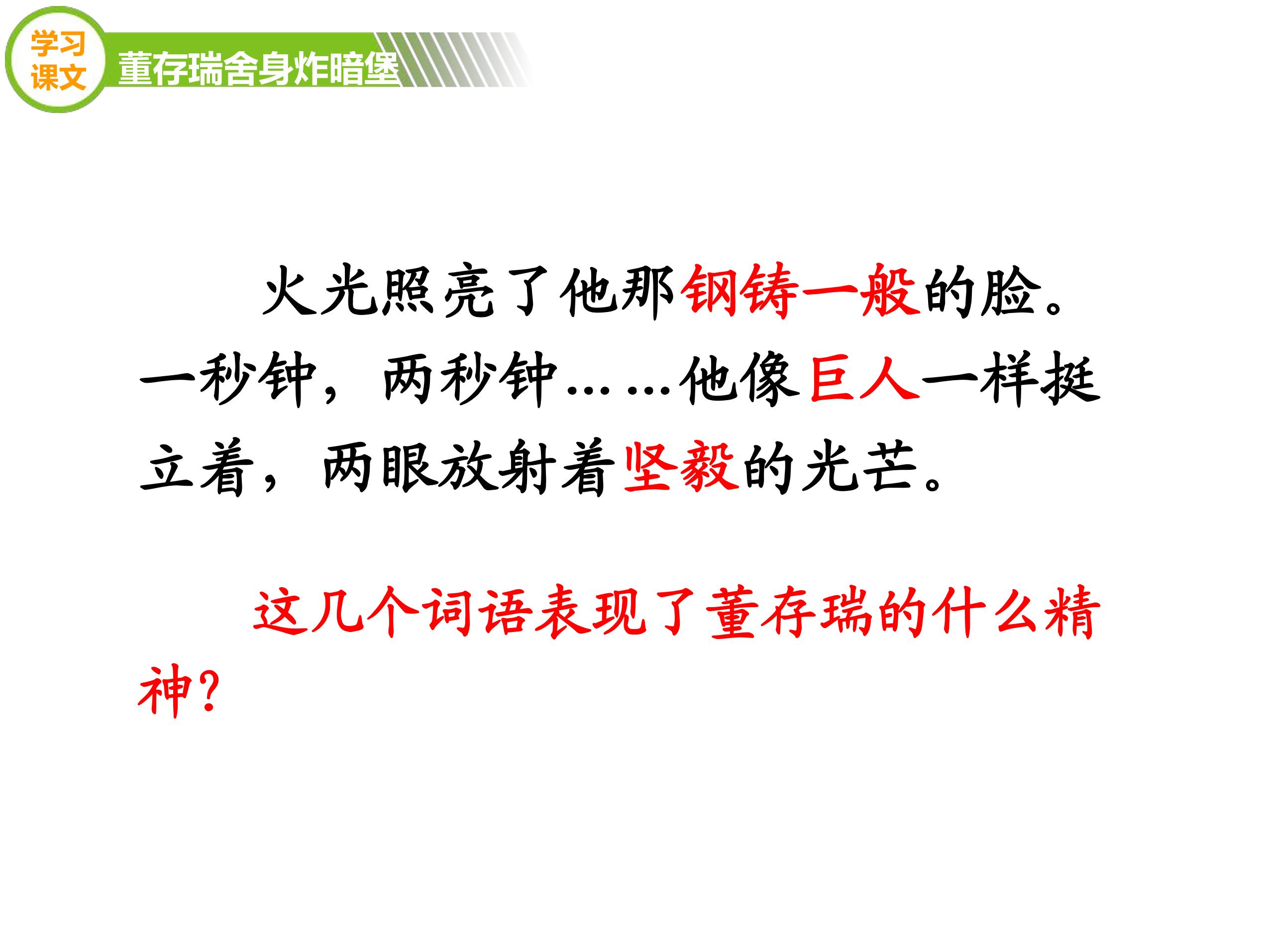 学习课文

董存瑞舍身炸暗堡

火光照亮了他那钢铸一般的脸。一秒钟，两秒钟……他像巨人一样挺立着，两眼放射着坚毅的光芒。

这几个词语表现了董存瑞的什么精神？